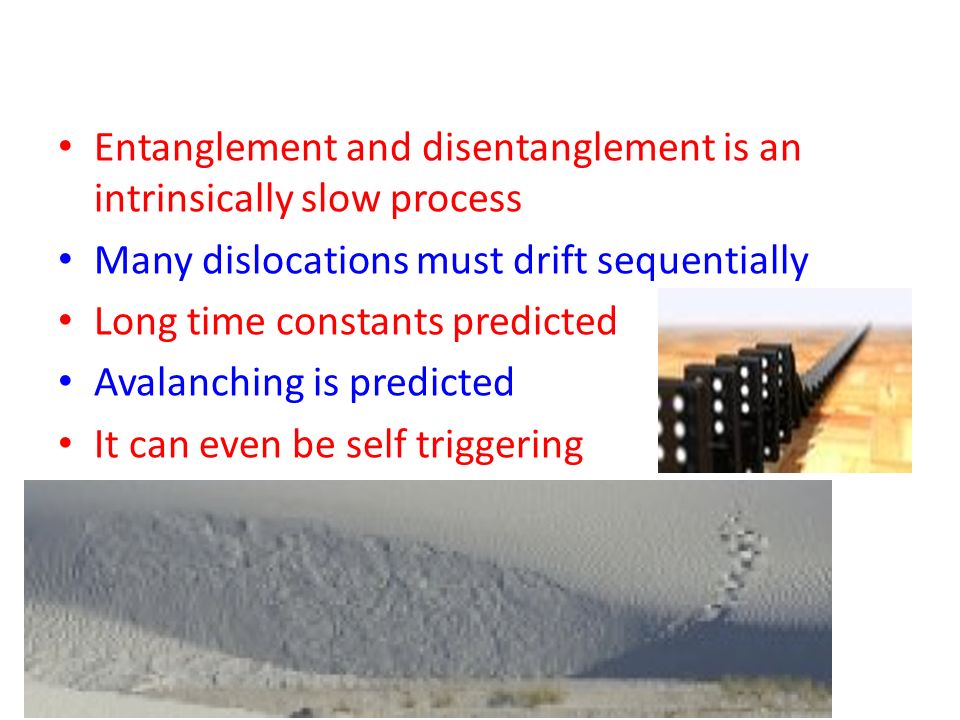 • Entanglement and disentanglement is an intrinsically slow process
• Many dislocations must drift sequentially
• Long time constants predicted
• Avalanching is predicted
• It can even be self triggering